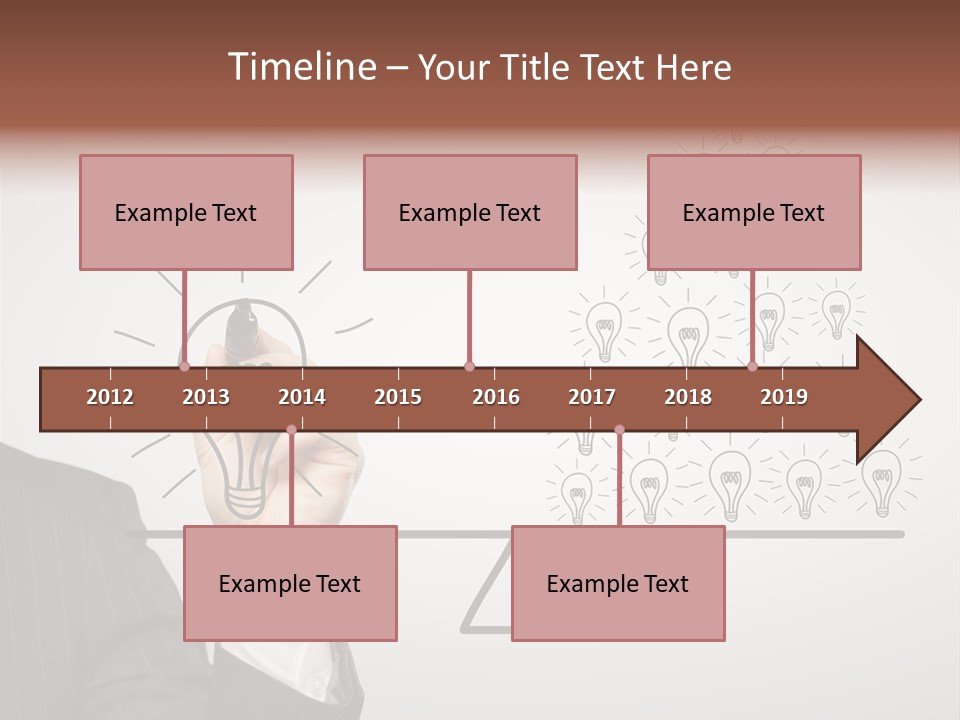 Timeline – Your Title Text Here

Example Text

Example Text

Example Text

2012 2013 2014 2015 2016 2017 2018 2019

Example Text

Example Text